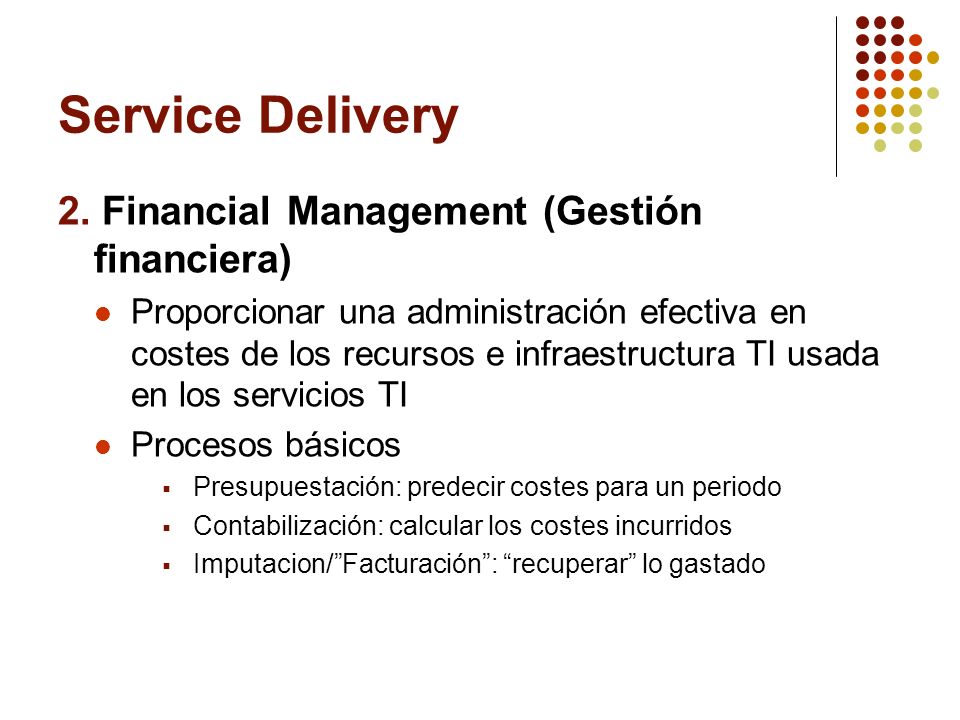 Service Delivery

2. Financial Management (Gestión financiera)

- Proporcionar una administración efectiva en costes de los recursos e infraestructura TI usada en los servicios TI
- Procesos básicos
  - Presupuestación: predecir costes para un periodo
  - Contabilización: calcular los costes incurridos
  - Imputacion/”Facturación”: “recuperar” lo gastado